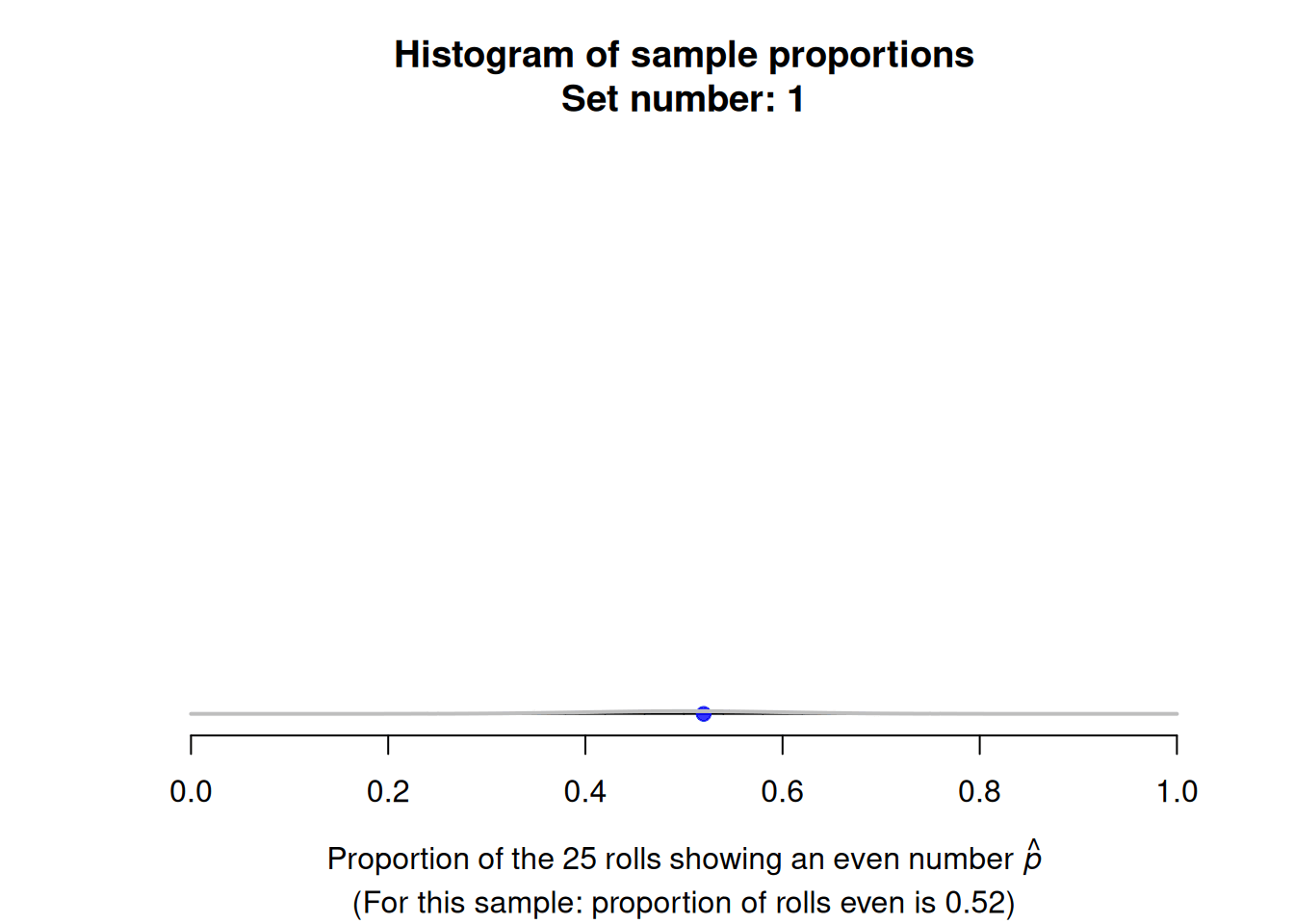 Histogram of sample proportions
Set number: 1

0.0 0.2 0.4 0.6 0.8 1.0

Proportion of the 25 rolls showing an even number $\hat{p}$
(For this sample: proportion of rolls even is 0.52)